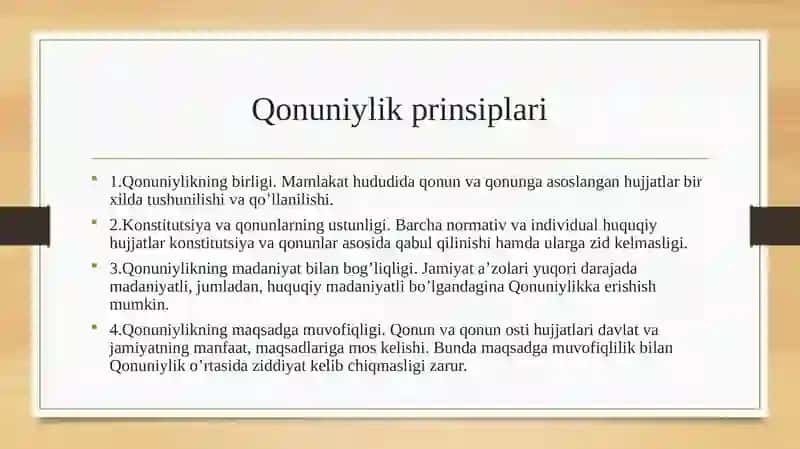 Qonuniylik prinsiplari

1.Qonuniylikning birligi. Mamlakat hududida qonun va qonunga asoslangan hujjatlar bir xilda tushunilishi va qo’llanilishi.

2.Konstitutsiya va qonunlarning ustunligi. Barcha normativ va individual huquqiy hujjatlar konstitutsiya va qonunlar asosida qabul qilinishi hamda ularga zid kelmasligi.

3.Qonuniylikning madaniyat bilan bog’liqligi. Jamiyat a’zolari yuqori darajada madaniyatli, jumladan, huquqiy madaniyatli bo’lgandagina Qonuniylikka erishish mumkin.

4.Qonuniylikning maqsadga muvofiqligi. Qonun va qonun osti hujjatlari davlat va jamiyatning manfaat, maqsadlariga mos kelishi. Bunda maqsadga muvofiqlilik bilan Qonuniylik o’rtasida ziddiyat kelib chiqmasligi zarur.